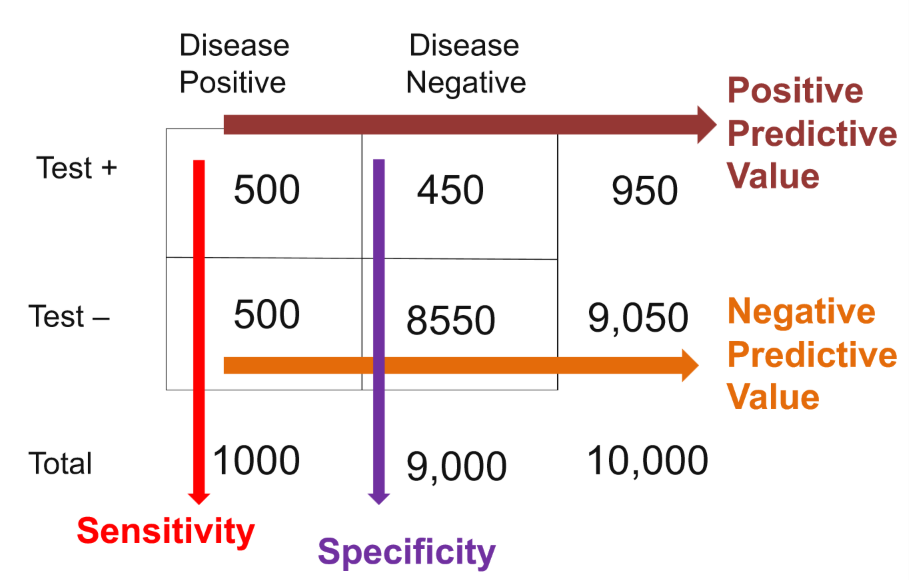 | | Disease Positive | Disease Negative | |
|---|---|---|---|
| Test + | 500 | 450 | 950 |
| Test – | 500 | 8550 | 9,050 |
| Total | 1000 | 9,000 | 10,000 |

Positive Predictive Value

Negative Predictive Value

Sensitivity

Specificity